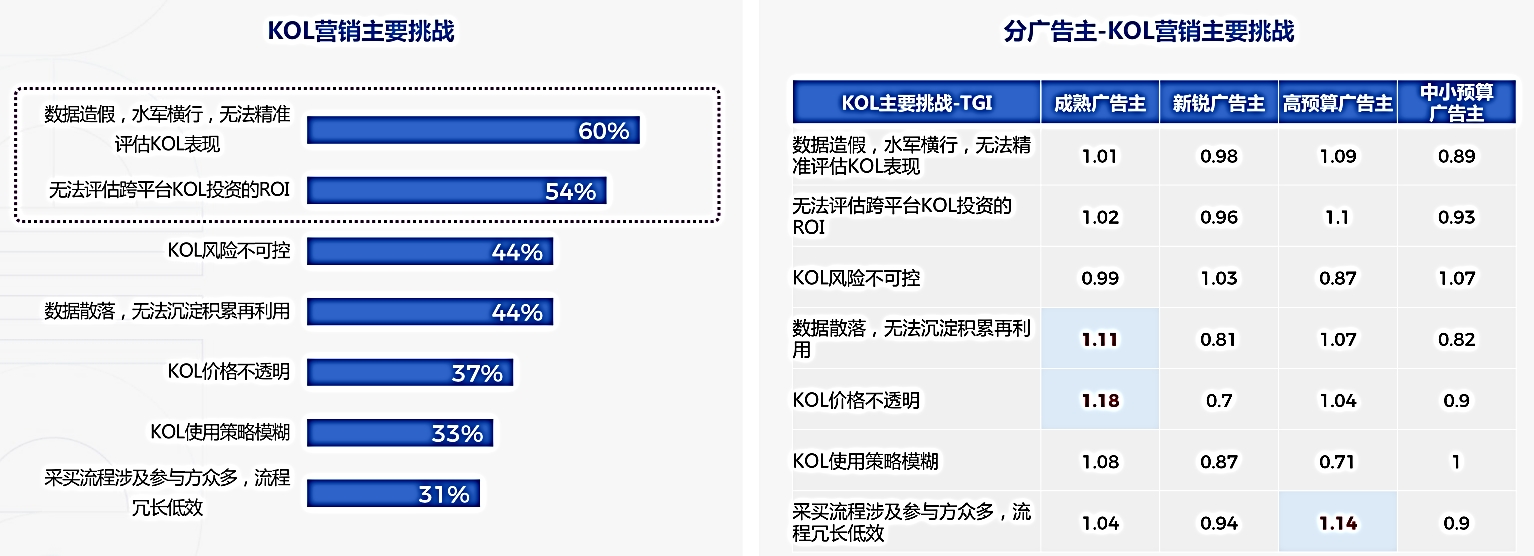 KOL营销主要挑战

数据造假，水军横行，无法精准评估KOL表现 60%

无法评估跨平台KOL投资的ROI 54%

KOL风险不可控 44%

数据散落，无法沉淀积累再利用 44%

KOL价格不透明 37%

KOL使用策略模糊 33%

采买流程涉及参与方众多，流程冗长低效 31%

分广告主-KOL营销主要挑战

| KOL主要挑战-TGI | 成熟广告主 | 新锐广告主 | 高预算广告主 | 中小预算广告主 |
|---|---|---|---|---|
| 数据造假，水军横行，无法精准评估KOL表现 | 1.01 | 0.98 | 1.09 | 0.89 |
| 无法评估跨平台KOL投资的ROI | 1.02 | 0.96 | 1.1 | 0.93 |
| KOL风险不可控 | 0.99 | 1.03 | 0.87 | 1.07 |
| 数据散落，无法沉淀积累再利用 | 1.11 | 0.81 | 1.07 | 0.82 |
| KOL价格不透明 | 1.18 | 0.7 | 1.04 | 0.9 |
| KOL使用策略模糊 | 1.08 | 0.87 | 0.71 | 1 |
| 采买流程涉及参与方众多，流程冗长低效 | 1.04 | 0.94 | 1.14 | 0.9 |